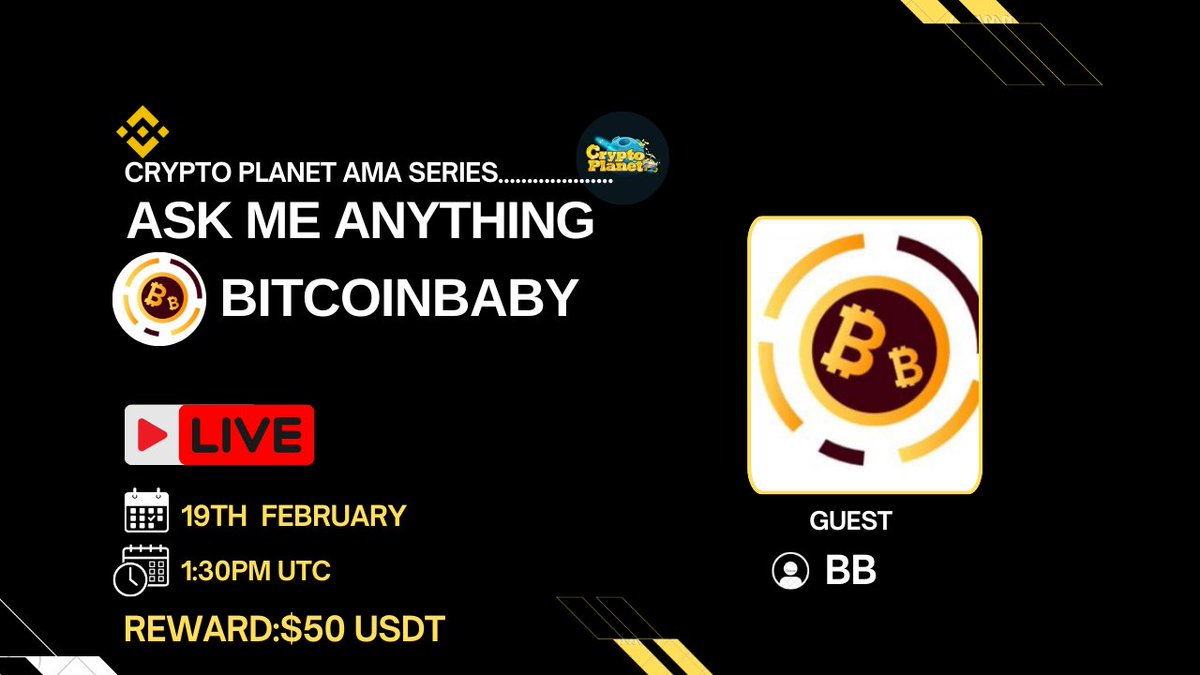 CRYPTO PLANET AMA SERIES....................

Crypto Planet

ASK ME ANYTHING

BITCOINBABY

LIVE

19TH FEBRUARY

1:30PM UTC

REWARD:$50 USDT

GUEST

BB